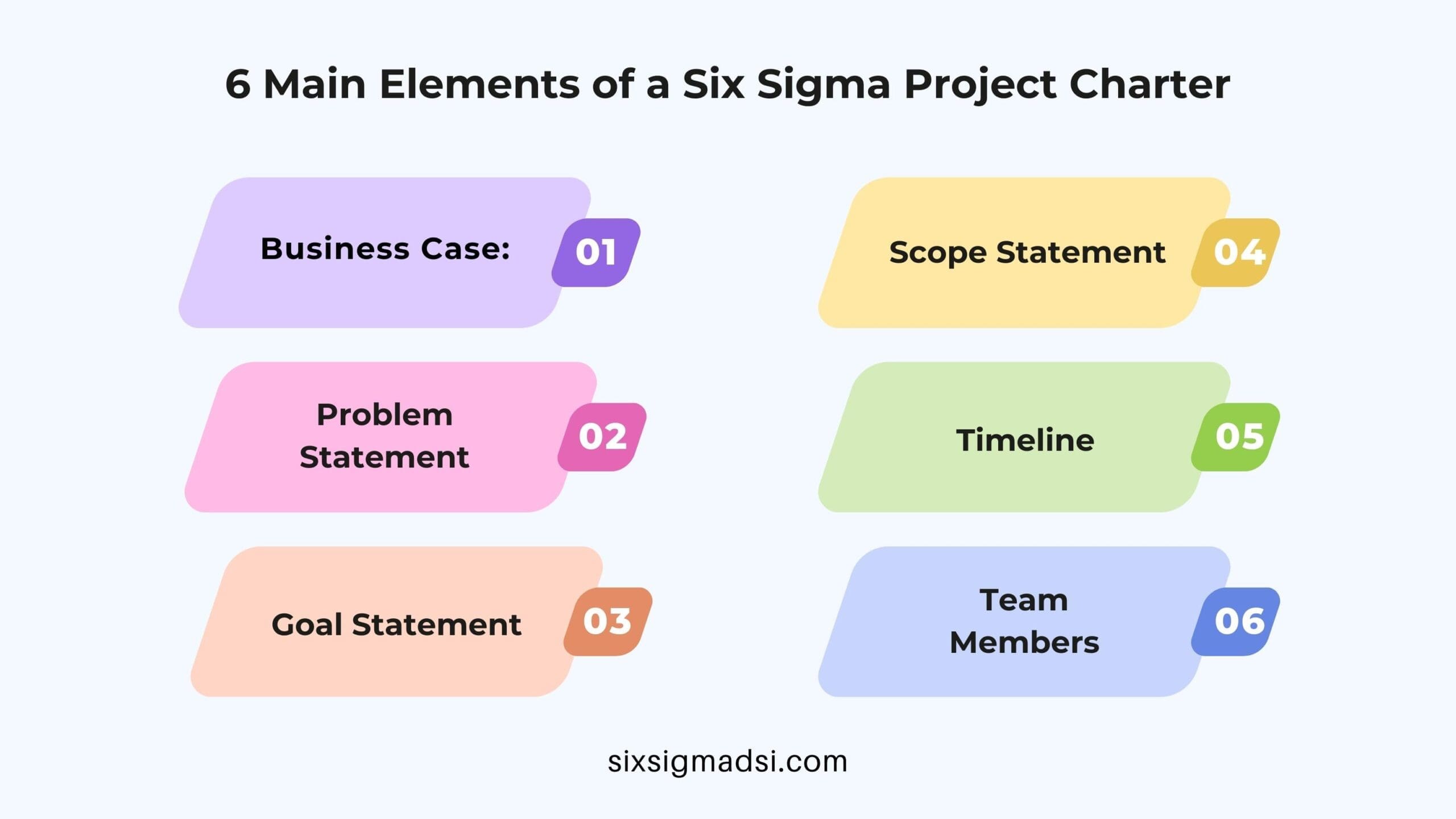 6 Main Elements of a Six Sigma Project Charter

Business Case: 01

Problem Statement 02

Goal Statement 03

Scope Statement 04

Timeline 05

Team Members 06

sixsigmadsi.com